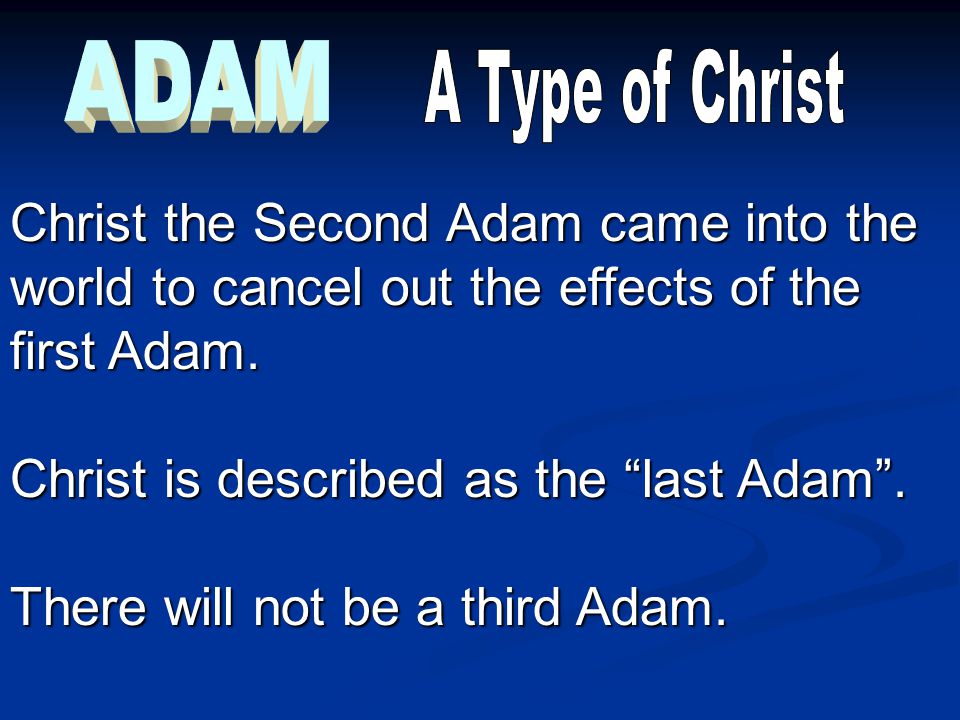 ADAM A Type of Christ

Christ the Second Adam came into the world to cancel out the effects of the first Adam.

Christ is described as the “last Adam”.

There will not be a third Adam.